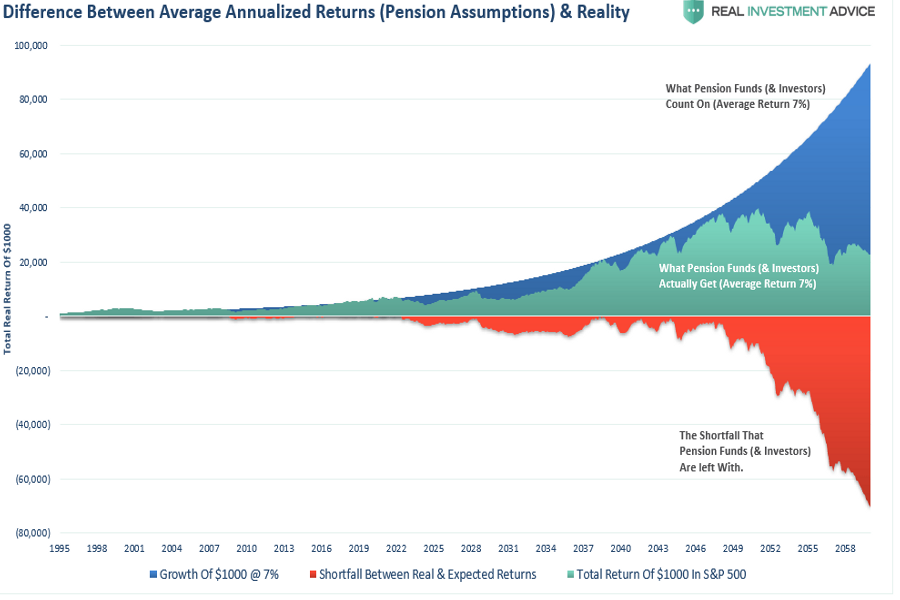 Difference Between Average Annualized Returns (Pension Assumptions) & Reality

REAL INVESTMENT ADVICE

Total Real Return Of $1000

100,000
80,000
60,000
40,000
20,000
-
(20,000)
(40,000)
(60,000)
(80,000)

What Pension Funds (& Investors) Count On (Average Return 7%)

What Pension Funds (& Investors) Actually Get (Average Return 7%)

The Shortfall That Pension Funds (& Investors) Are left With.

1995 1998 2001 2004 2007 2010 2013 2016 2019 2022 2025 2028 2031 2034 2037 2040 2043 2046 2049 2052 2055 2058

Growth Of $1000 @ 7%
Shortfall Between Real & Expected Returns
Total Return Of $1000 In S&P 500